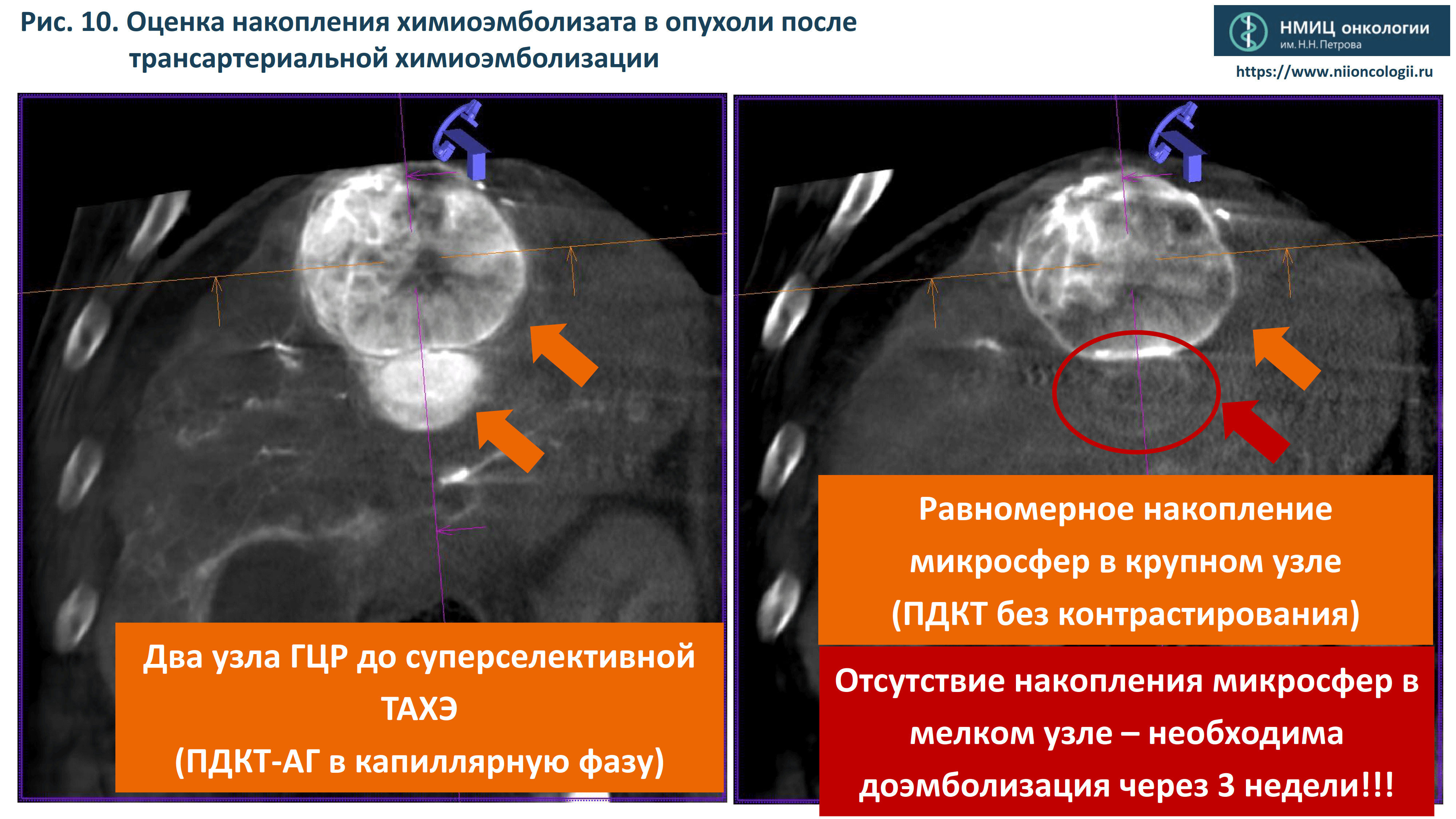 Рис. 10. Оценка накопления химиоэмболизата в опухоли после трансартериальной химиоэмболизации

НМИЦ онкологии
им. Н.Н. Петрова

https://www.niioncologii.ru

Два узла ГЦР до суперселективной ТАХЭ
(ПДКТ-АГ в капиллярную фазу)

Равномерное накопление микросфер в крупном узле
(ПДКТ без контрастирования)

Отсутствие накопления микросфер в мелком узле – необходима доэмболизация через 3 недели!!!